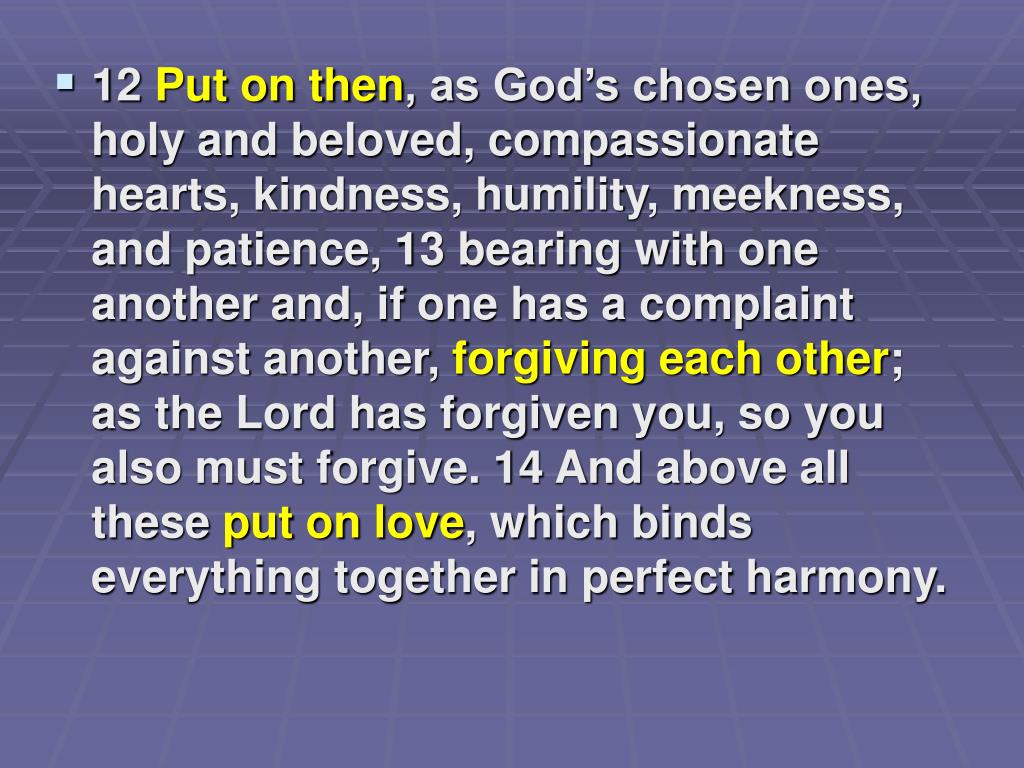 12 Put on then, as God’s chosen ones, holy and beloved, compassionate hearts, kindness, humility, meekness, and patience, 13 bearing with one another and, if one has a complaint against another, forgiving each other; as the Lord has forgiven you, so you also must forgive. 14 And above all these put on love, which binds everything together in perfect harmony.